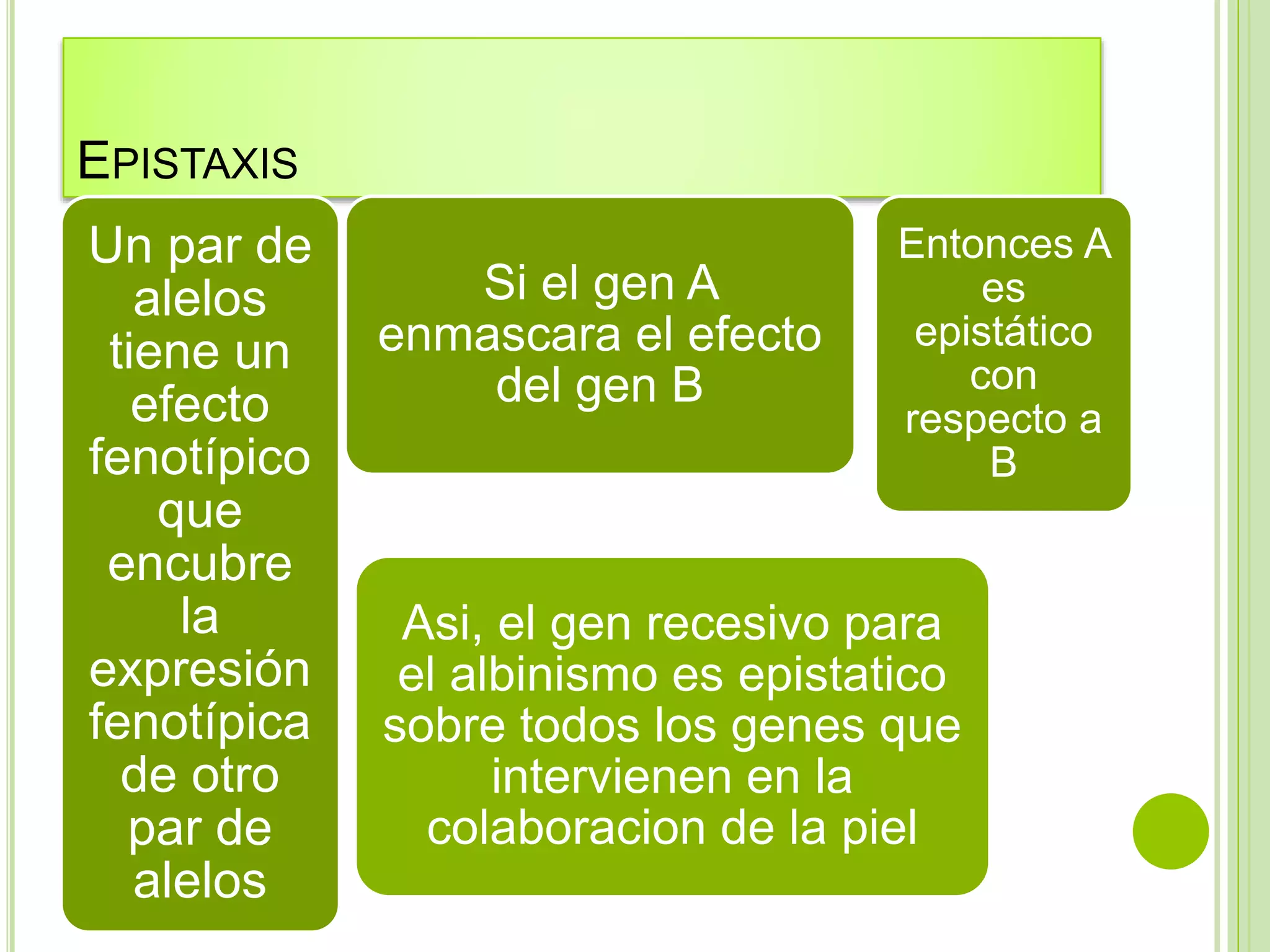 EPISTAXIS

Un par de alelos tiene un efecto fenotípico que encubre la expresión fenotípica de otro par de alelos

Si el gen A enmascara el efecto del gen B

Entonces A es epistático con respecto a B

Asi, el gen recesivo para el albinismo es epistatico sobre todos los genes que intervienen en la colaboracion de la piel